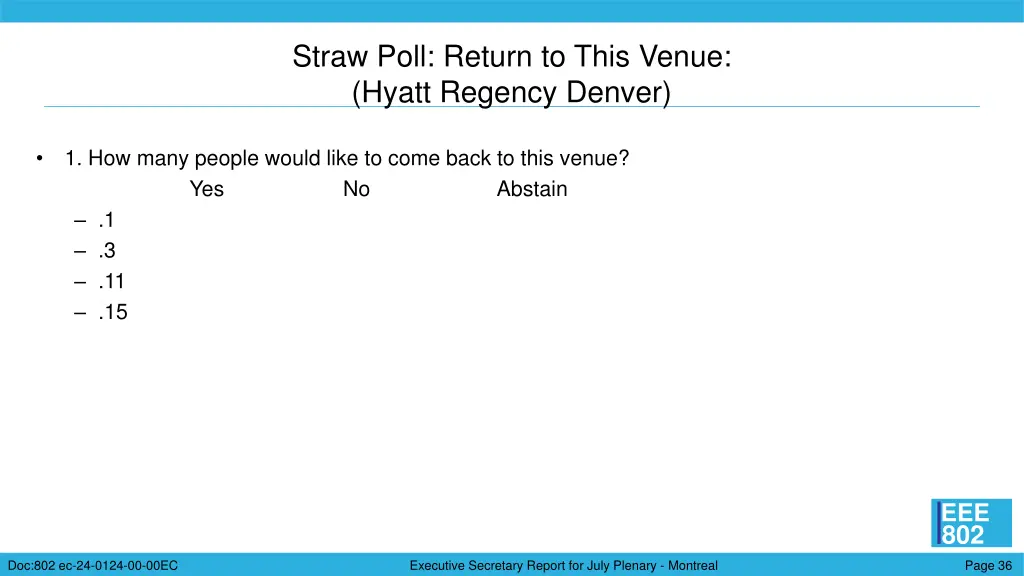 Straw Poll: Return to This Venue:
(Hyatt Regency Denver)

• 1. How many people would like to come back to this venue?
Yes No Abstain
– .1
– .3
– .11
– .15

EEE
802

Doc:802 ec-24-0124-00-00EC

Executive Secretary Report for July Plenary - Montreal

Page 36